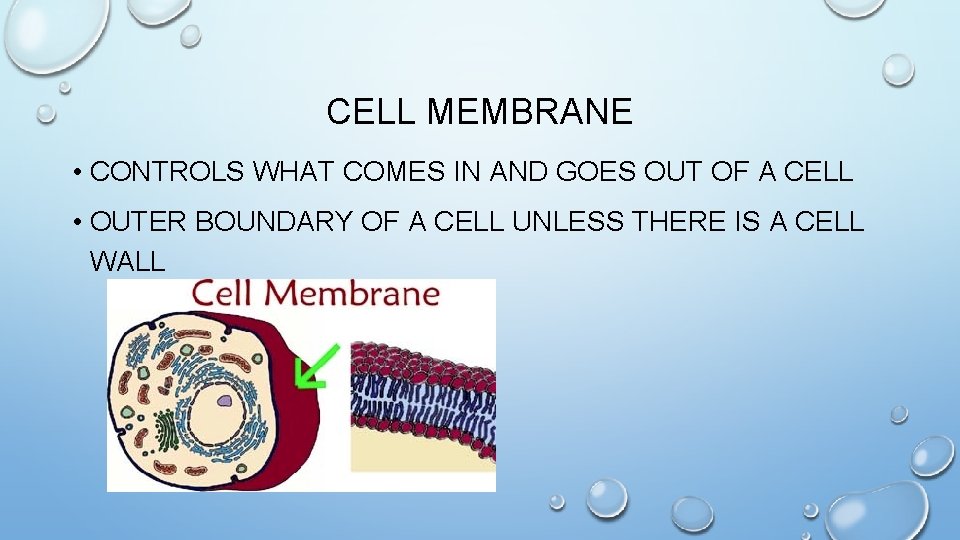 CELL MEMBRANE

• CONTROLS WHAT COMES IN AND GOES OUT OF A CELL

• OUTER BOUNDARY OF A CELL UNLESS THERE IS A CELL WALL

Cell Membrane